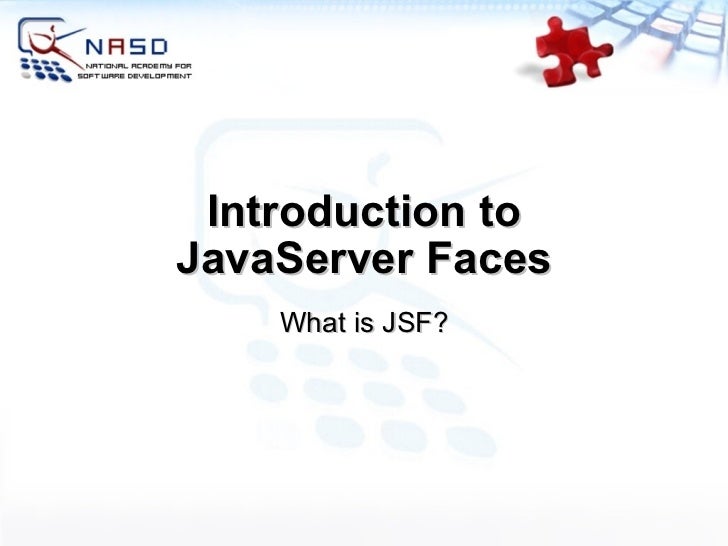 NASD
NATIONAL ACADEMY FOR SOFTWARE DEVELOPMENT

Introduction to JavaServer Faces

What is JSF?